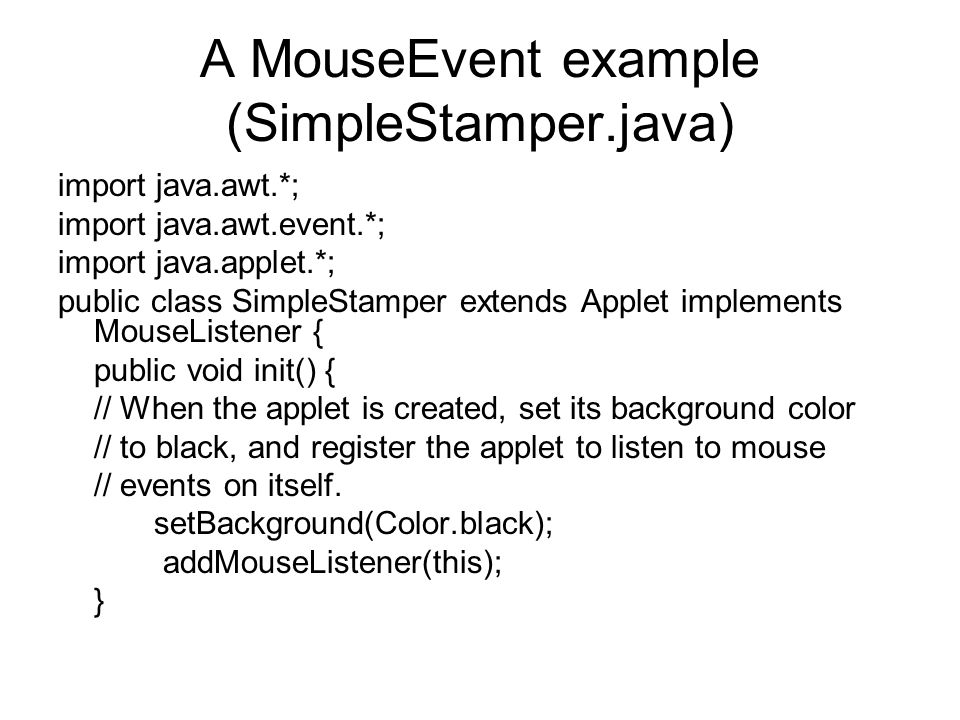 A MouseEvent example (SimpleStamper.java)

import java.awt.*;
import java.awt.event.*;
import java.applet.*;
public class SimpleStamper extends Applet implements MouseListener {
public void init() {
// When the applet is created, set its background color
// to black, and register the applet to listen to mouse
// events on itself.
setBackground(Color.black);
addMouseListener(this);
}